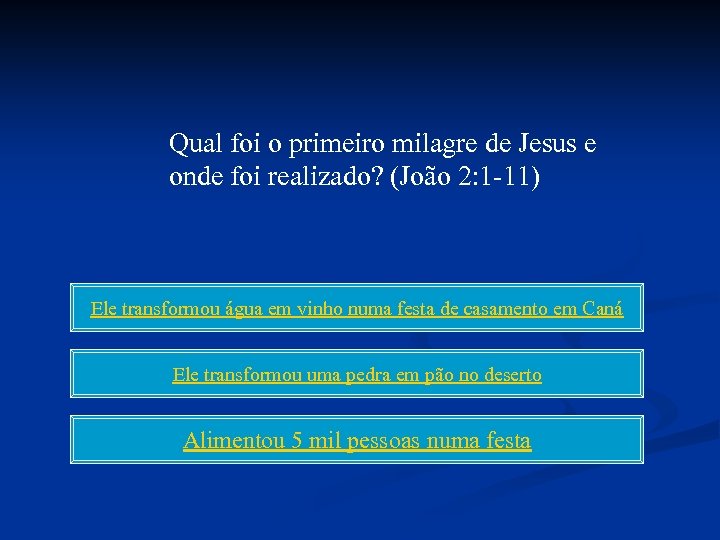 Qual foi o primeiro milagre de Jesus e onde foi realizado? (João 2:1-11)

Ele transformou água em vinho numa festa de casamento em Caná

Ele transformou uma pedra em pão no deserto

Alimentou 5 mil pessoas numa festa